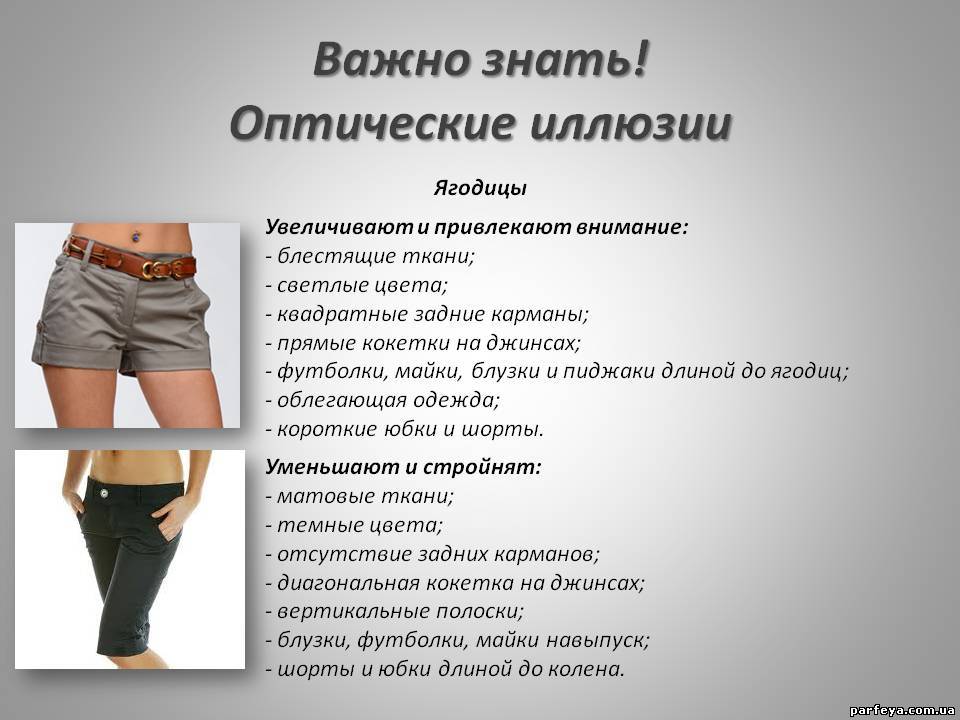 Важно знать!
Оптические иллюзии

Ягодицы

Увеличивают и привлекают внимание:
- блестящие ткани;
- светлые цвета;
- квадратные задние карманы;
- прямые кокетки на джинсах;
- футболки, майки, блузки и пиджаки длиной до ягодиц;
- облегающая одежда;
- короткие юбки и шорты.

Уменьшают и стройнят:
- матовые ткани;
- темные цвета;
- отсутствие задних карманов;
- диагональная кокетка на джинсах;
- вертикальные полоски;
- блузки, футболки, майки навыпуск;
- шорты и юбки длиной до колена.

parfeya.com.ua